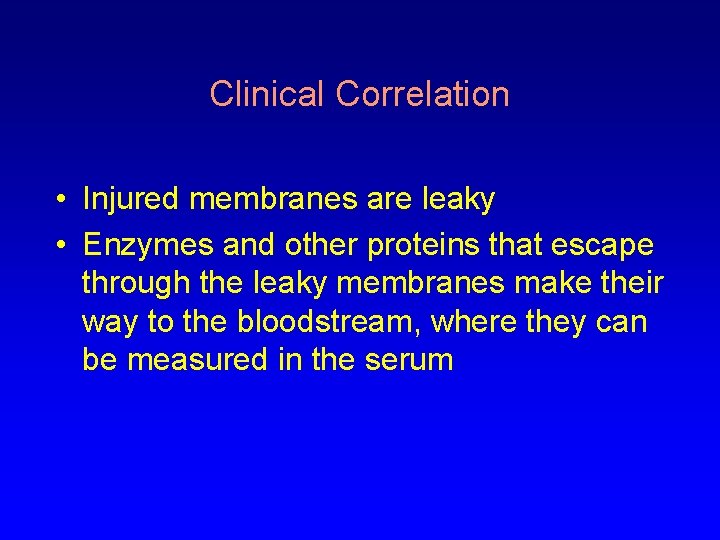 Clinical Correlation

• Injured membranes are leaky
• Enzymes and other proteins that escape through the leaky membranes make their way to the bloodstream, where they can be measured in the serum